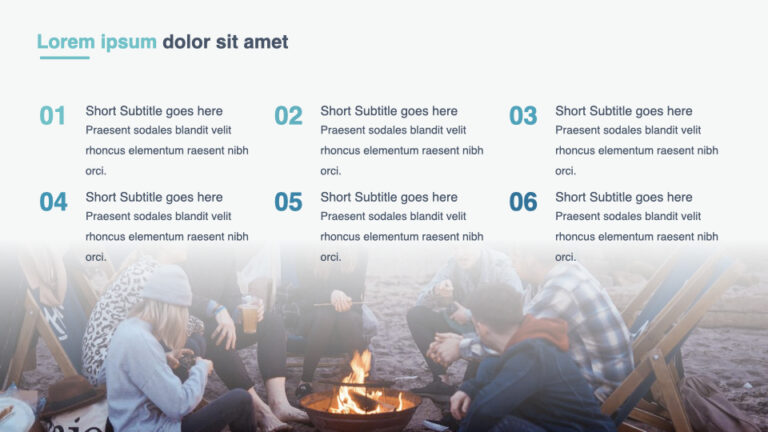 Lorem ipsum dolor sit amet

01 Short Subtitle goes here
Praesent sodales blandit velit rhoncus elementum raesent nibh orci.

02 Short Subtitle goes here
Praesent sodales blandit velit rhoncus elementum raesent nibh orci.

03 Short Subtitle goes here
Praesent sodales blandit velit rhoncus elementum raesent nibh orci.

04 Short Subtitle goes here
Praesent sodales blandit velit rhoncus elementum raesent nibh orci.

05 Short Subtitle goes here
Praesent sodales blandit velit rhoncus elementum raesent nibh orci.

06 Short Subtitle goes here
Praesent sodales blandit velit rhoncus elementum raesent nibh orci.